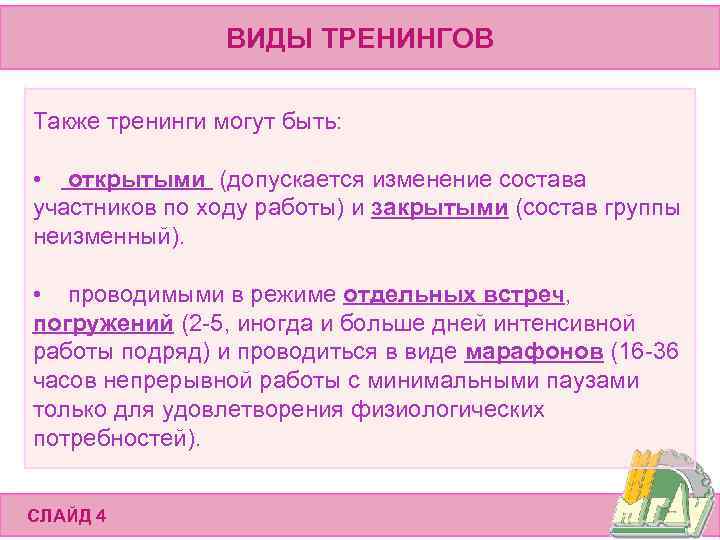 ВИДЫ ТРЕНИНГОВ

Также тренинги могут быть:

• открытыми (допускается изменение состава участников по ходу работы) и закрытыми (состав группы неизменный).

• проводимыми в режиме отдельных встреч, погружений (2-5, иногда и больше дней интенсивной работы подряд) и проводиться в виде марафонов (16-36 часов непрерывной работы с минимальными паузами только для удовлетворения физиологических потребностей).

СЛАЙД 4

МГАУ